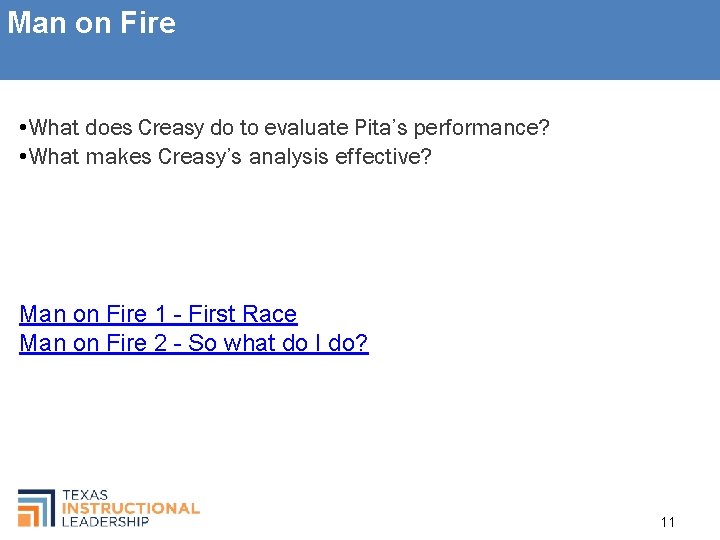 Man on Fire

•What does Creasy do to evaluate Pita's performance?
•What makes Creasy's analysis effective?

Man on Fire 1 - First Race
Man on Fire 2 - So what do I do?

TEXAS
INSTRUCTIONAL
LEADERSHIP

11